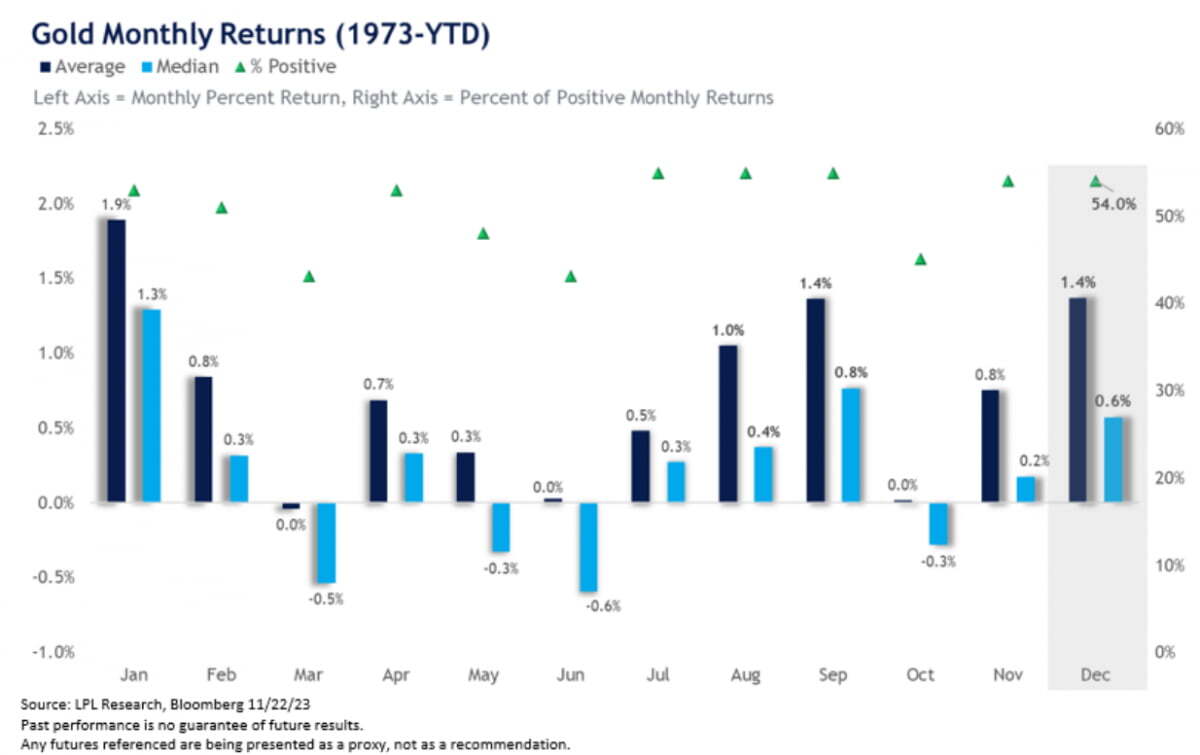 Gold Monthly Returns (1973-YTD)

Average  Median  % Positive

Left Axis = Monthly Percent Return, Right Axis = Percent of Positive Monthly Returns

2.5%
2.0%
1.5%
1.0%
0.5%
0.0%
-0.5%
-1.0%

60%
50%
40%
30%
20%
10%
0%

1.9%
1.3%
0.8%
0.3%
0.0%
-0.5%
0.7%
0.3%
0.3%
-0.3%
0.0%
-0.6%
0.5%
0.3%
1.0%
0.4%
1.4%
0.8%
0.0%
-0.3%
0.8%
0.2%
1.4%
0.6%
54.0%

Jan Feb Mar Apr May Jun Jul Aug Sep Oct Nov Dec

Source: LPL Research, Bloomberg 11/22/23
Past performance is no guarantee of future results.
Any futures referenced are being presented as a proxy, not as a recommendation.